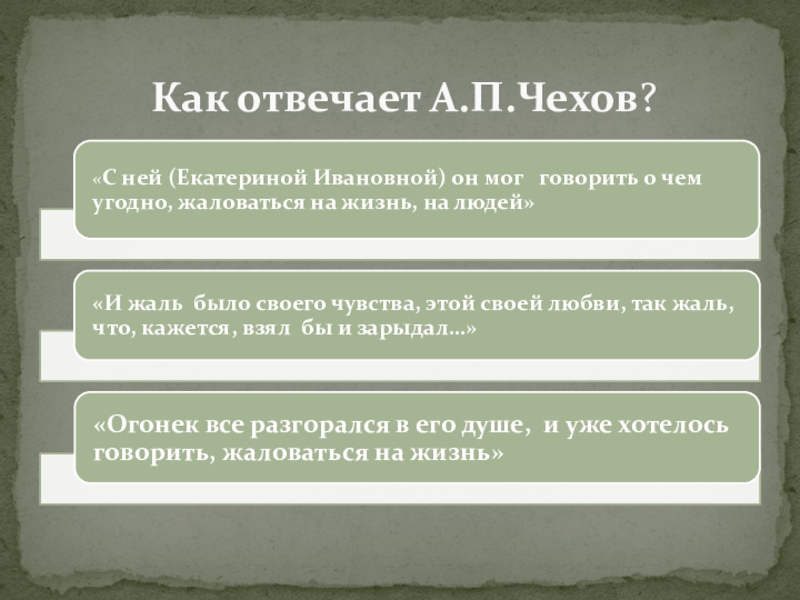 Как отвечает А.П.Чехов?

«С ней (Екатериной Ивановной) он мог говорить о чем угодно, жаловаться на жизнь, на людей»

«И жаль было своего чувства, этой своей любви, так жаль, что, кажется, взял бы и зарыдал…»

«Огонек все разгорался в его душе, и уже хотелось говорить, жаловаться на жизнь»